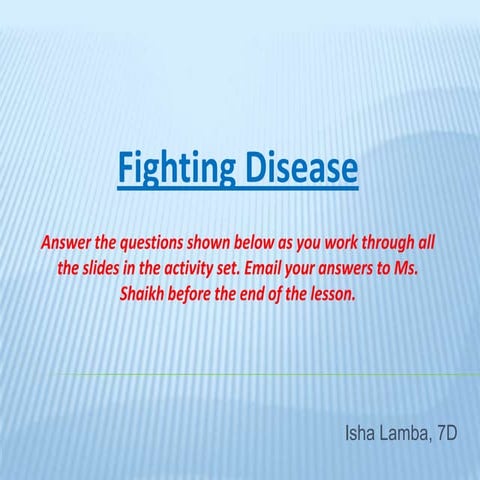 Fighting Disease

Answer the questions shown below as you work through all the slides in the activity set. Email your answers to Ms. Shaikh before the end of the lesson.

Isha Lamba, 7D